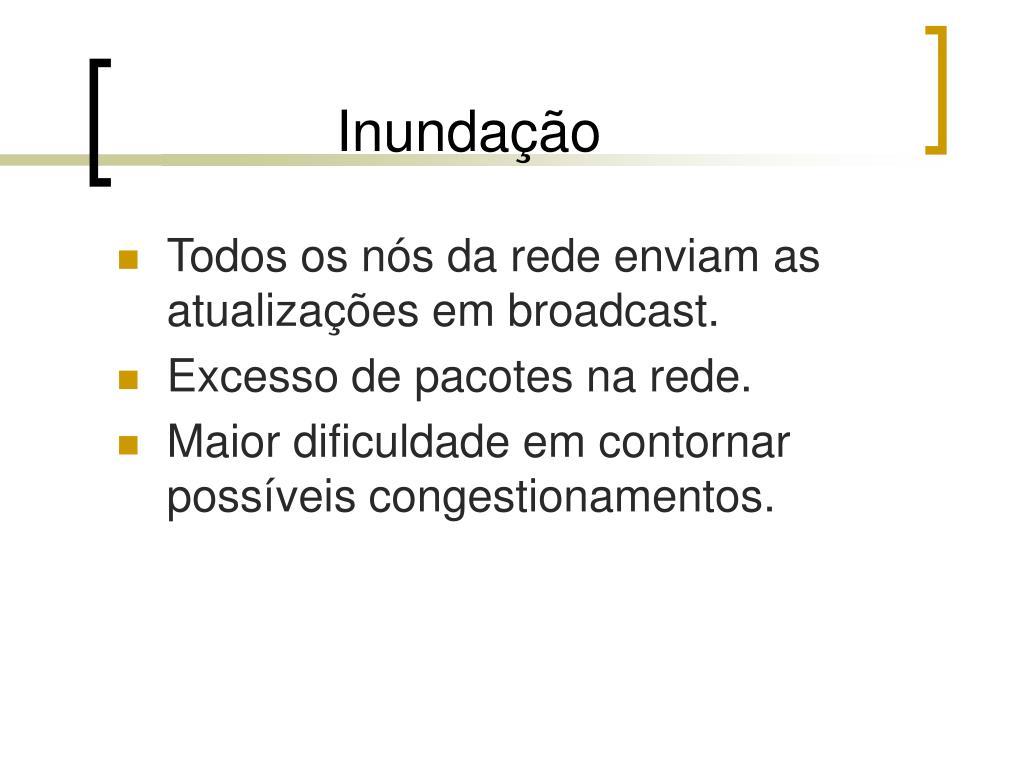 Inundação

- Todos os nós da rede enviam as atualizações em broadcast.
- Excesso de pacotes na rede.
- Maior dificuldade em contornar possíveis congestionamentos.